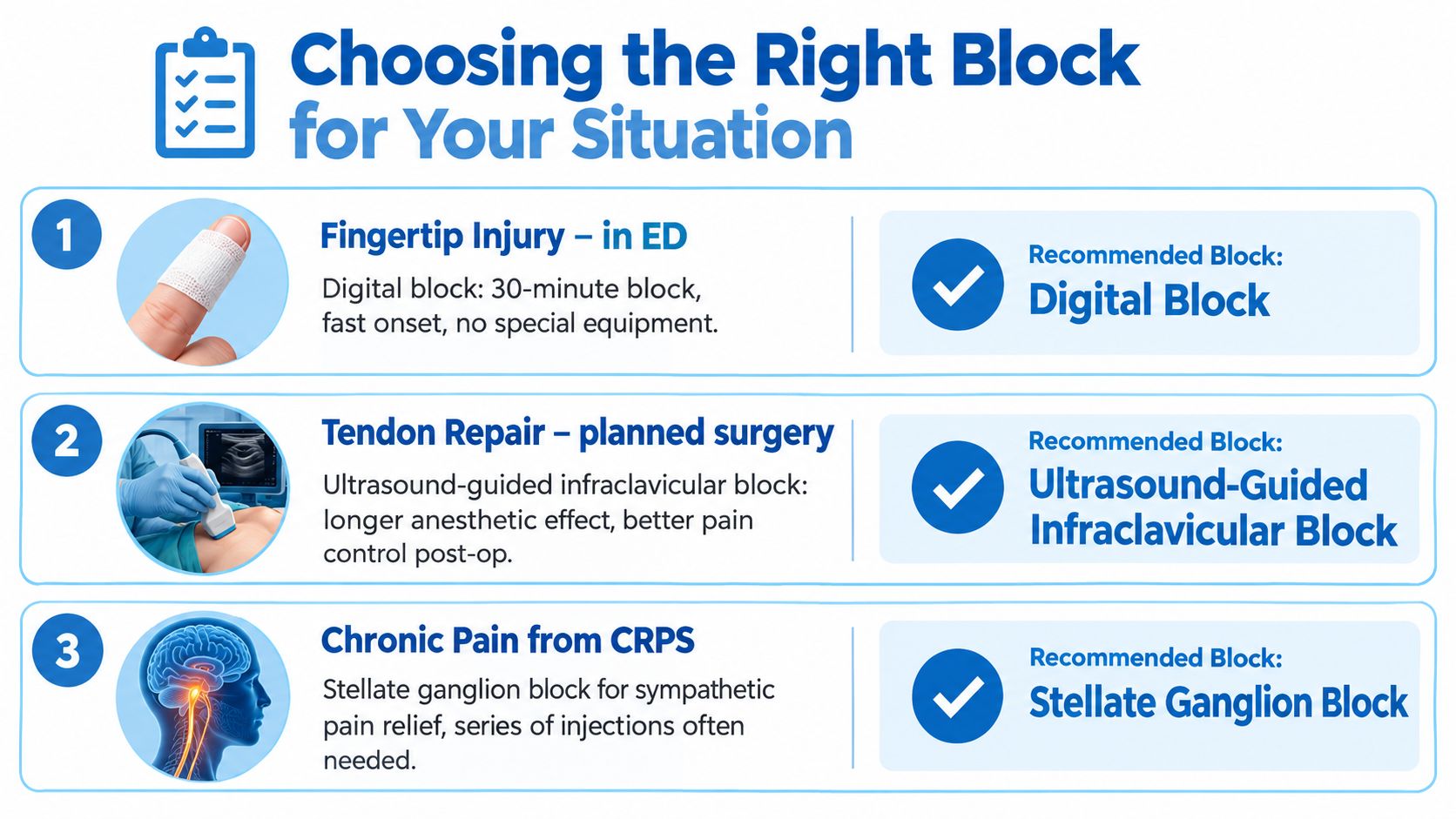 Choosing the Right Block for Your Situation

1

Fingertip Injury – in ED

Digital block: 30-minute block, fast onset, no special equipment.

Recommended Block:
Digital Block

2

Tendon Repair – planned surgery

Ultrasound-guided infraclavicular block: longer anesthetic effect, better pain control post-op.

Recommended Block:
Ultrasound-Guided Infraclavicular Block

3

Chronic Pain from CRPS

Stellate ganglion block for sympathetic pain relief, series of injections often needed.

Recommended Block:
Stellate Ganglion Block